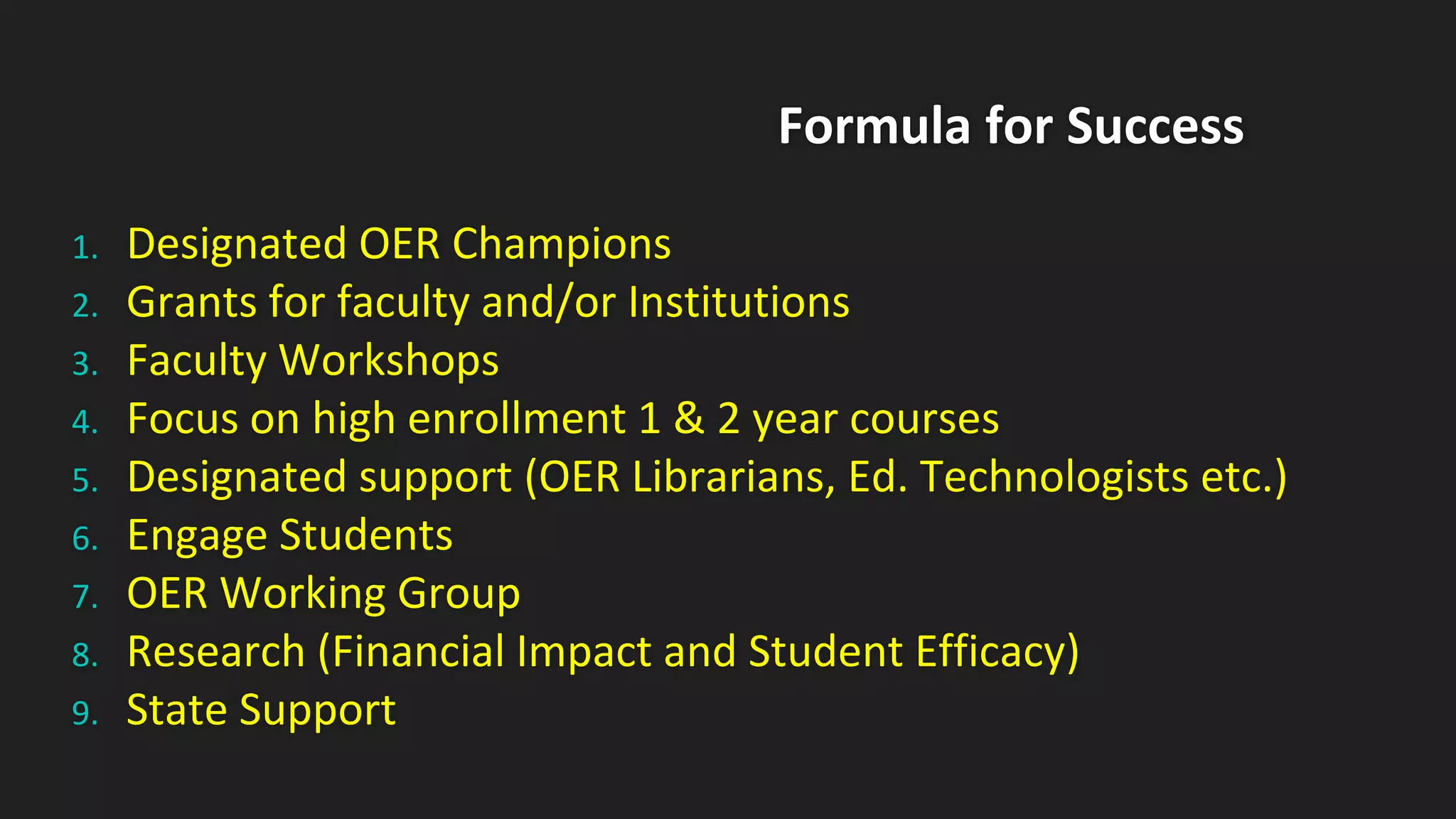 Formula for Success

1. Designated OER Champions
2. Grants for faculty and/or Institutions
3. Faculty Workshops
4. Focus on high enrollment 1 & 2 year courses
5. Designated support (OER Librarians, Ed. Technologists etc.)
6. Engage Students
7. OER Working Group
8. Research (Financial Impact and Student Efficacy)
9. State Support